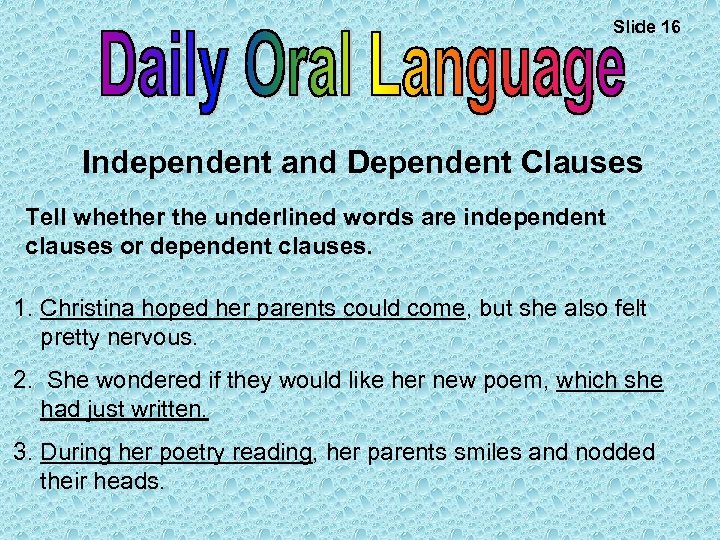 Slide 16

Daily Oral Language

Independent and Dependent Clauses

Tell whether the underlined words are independent clauses or dependent clauses.

1. Christina hoped her parents could come, but she also felt pretty nervous.

2. She wondered if they would like her new poem, which she had just written.

3. During her poetry reading, her parents smiles and nodded their heads.